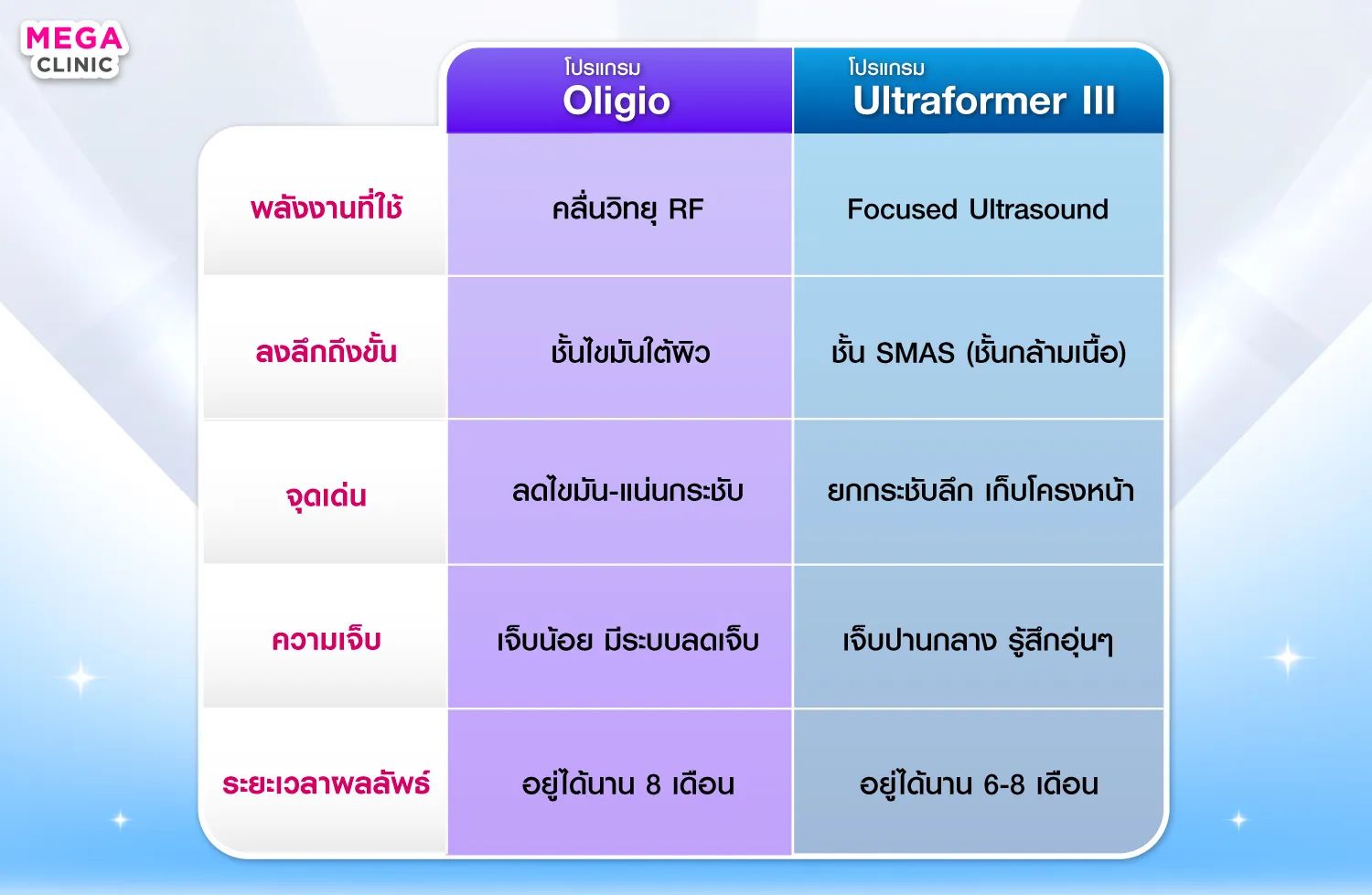 MEGA CLINIC

| | โปรแกรม Oligio | โปรแกรม Ultraformer III |
|---|---|---|
| พลังงานที่ใช้ | คลื่นวิทยุ RF | Focused Ultrasound |
| ลงลึกถึงชั้น | ชั้นไขมันใต้ผิว | ชั้น SMAS (ชั้นกล้ามเนื้อ) |
| จุดเด่น | ลดไขมัน-แน่นกระชับ | ยกกระชับลึก เก็บโครงหน้า |
| ความเจ็บ | เจ็บน้อย มีระบบลดเจ็บ | เจ็บปานกลาง รู้สึกอุ่นๆ |
| ระยะเวลาผลลัพธ์ | อยู่ได้นาน 8 เดือน | อยู่ได้นาน 6-8 เดือน |